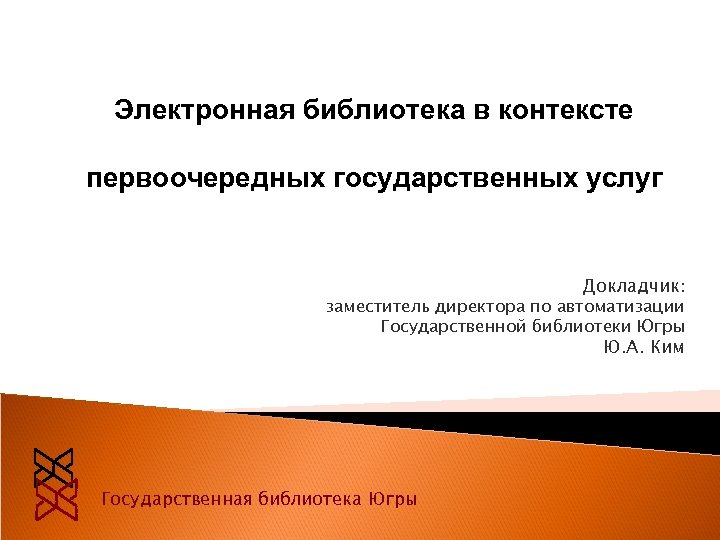 Электронная библиотека в контексте

первоочередных государственных услуг

Докладчик:
заместитель директора по автоматизации
Государственной библиотеки Югры
Ю.А. Ким

Государственная библиотека Югры